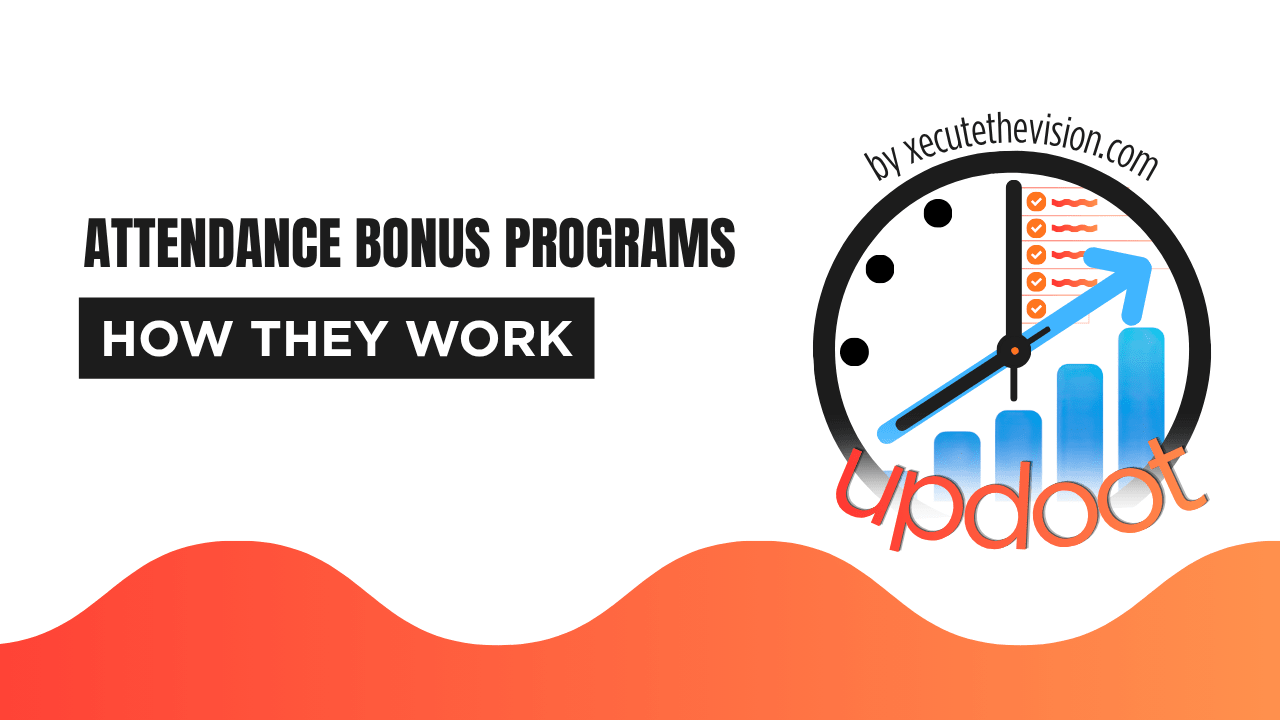 ATTENDANCE BONUS PROGRAMS

HOW THEY WORK

by xecutethevision.com

updoot